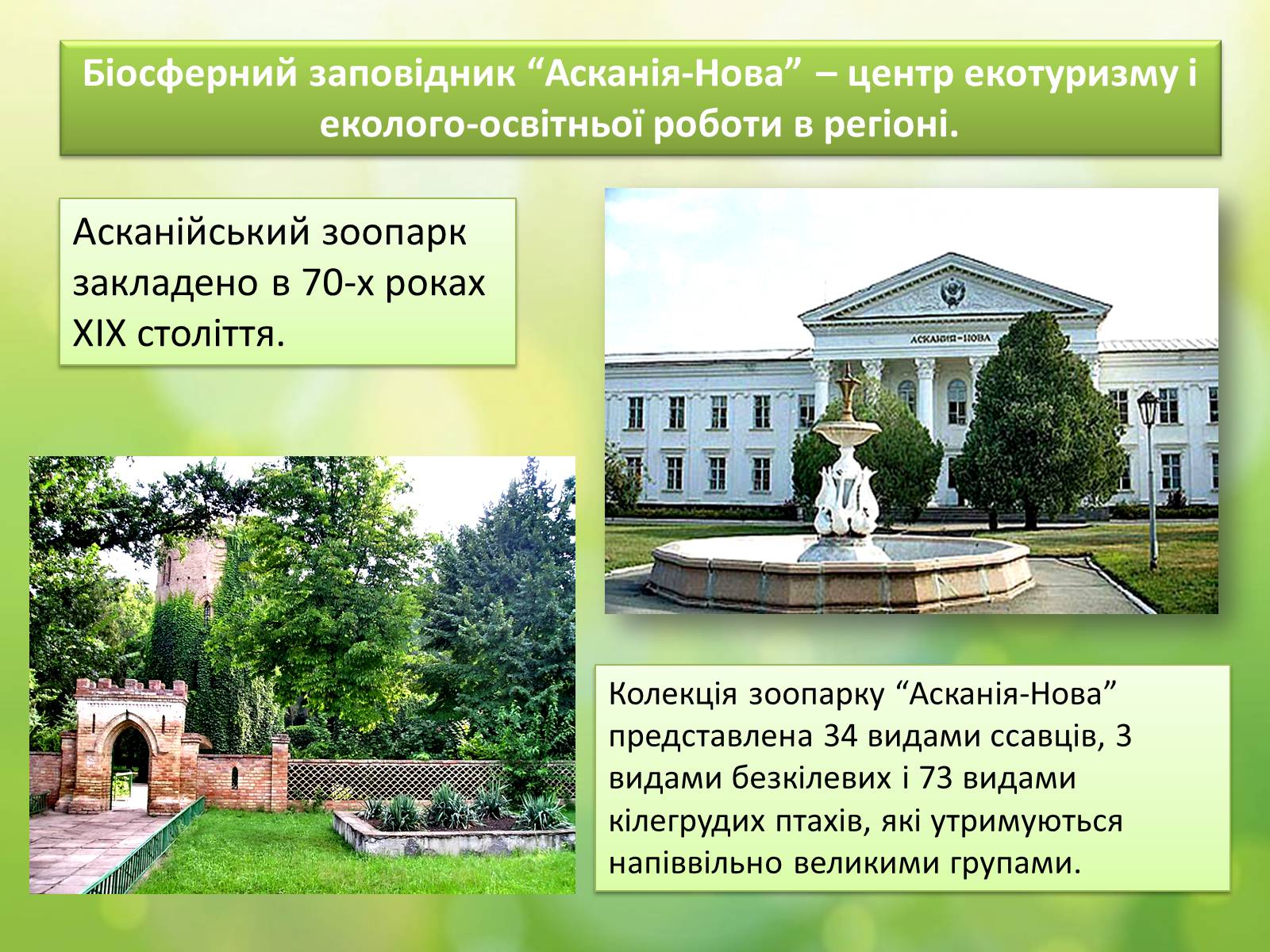 Біосферний заповідник “Асканія-Нова” – центр екотуризму і еколого-освітньої роботи в регіоні.

Асканійський зоопарк закладено в 70-х роках XIX століття.

АСКАНИЯ-НОВА

Колекція зоопарку “Асканія-Нова” представлена 34 видами ссавців, 3 видами безкілевих і 73 видами кілегрудих птахів, які утримуються напіввільно великими групами.